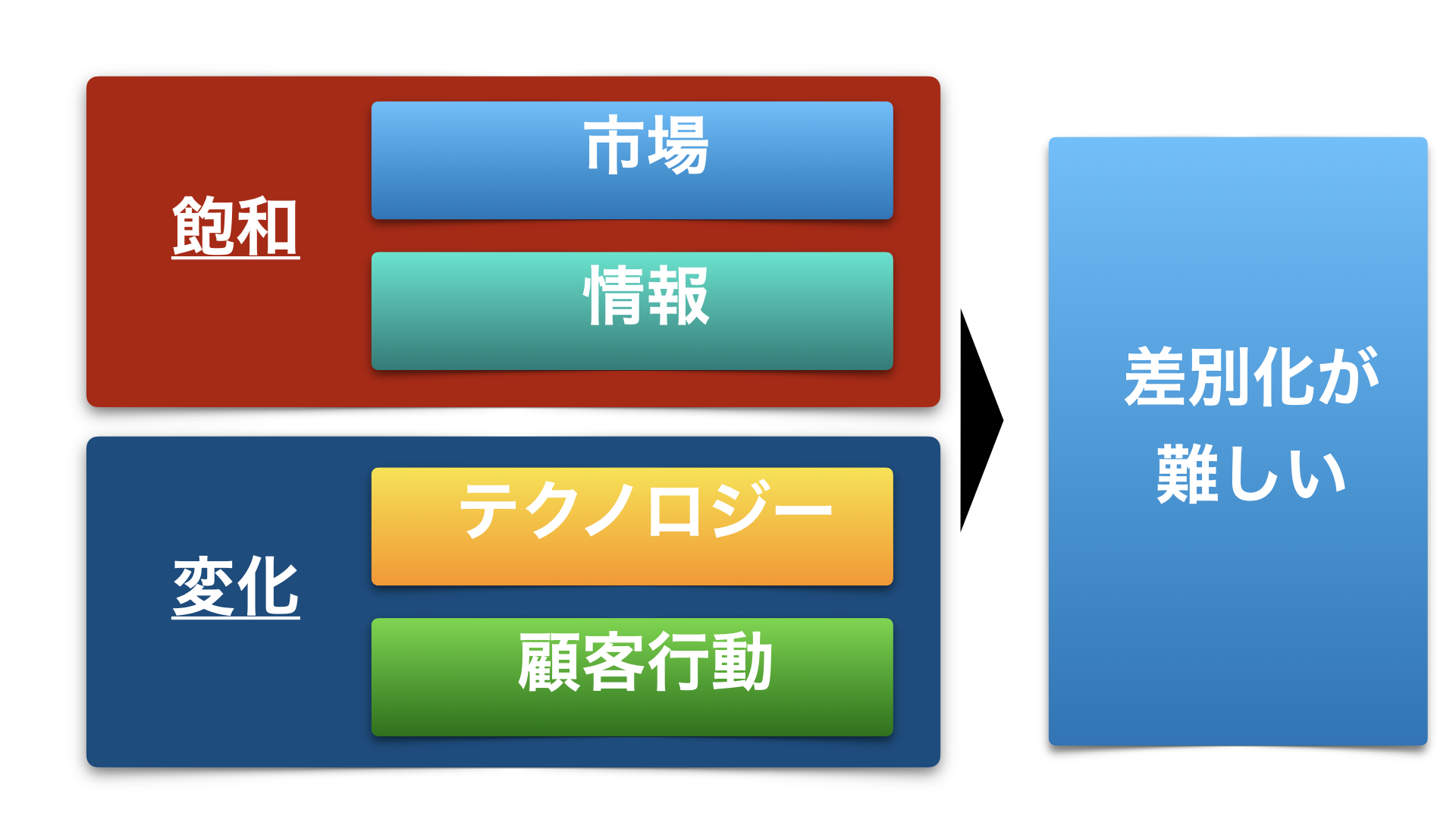 飽和

市場

情報

変化

テクノロジー

顧客行動

差別化が難しい